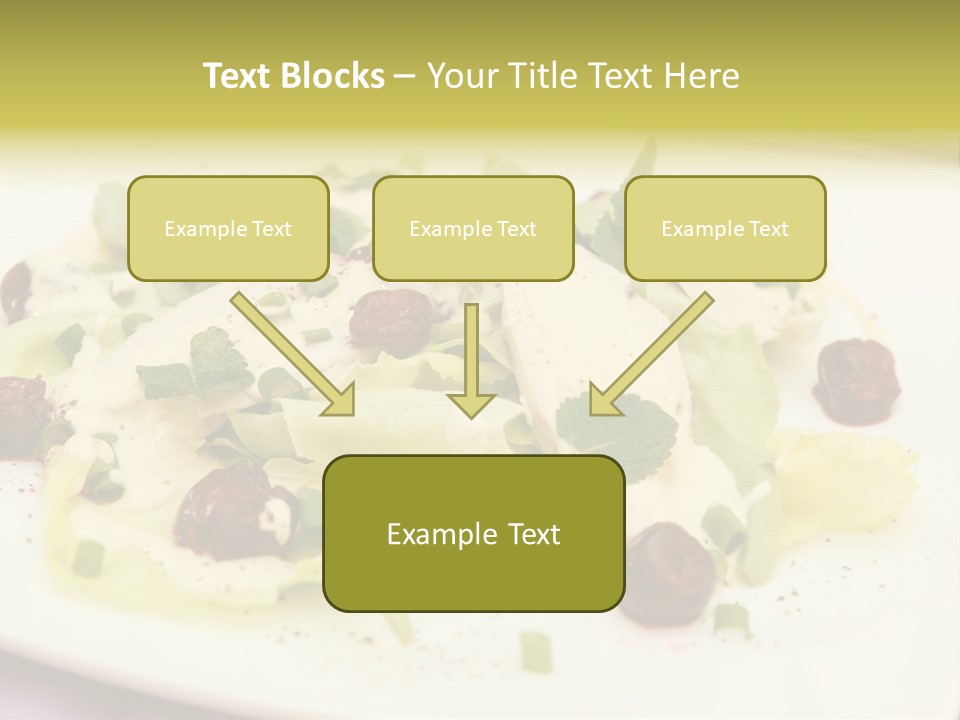 Text Blocks – Your Title Text Here

Example Text

Example Text

Example Text

Example Text